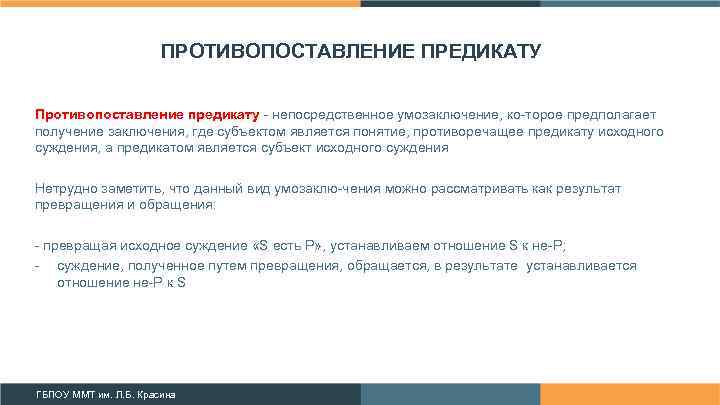 ПРОТИВОПОСТАВЛЕНИЕ ПРЕДИКАТУ

Противопоставление предикату - непосредственное умозаключение, ко-торое предполагает получение заключения, где субъектом является понятие, противоречащее предикату исходного суждения, а предикатом является субъект исходного суждения

Нетрудно заметить, что данный вид умозаклю-чения можно рассматривать как результат превращения и обращения:

- превращая исходное суждение «S есть P», устанавливаем отношение S к не-P;
- суждение, полученное путем превращения, обращается, в результате устанавливается отношение не-P к S

ГБПОУ ММТ им. Л.Б. Красина